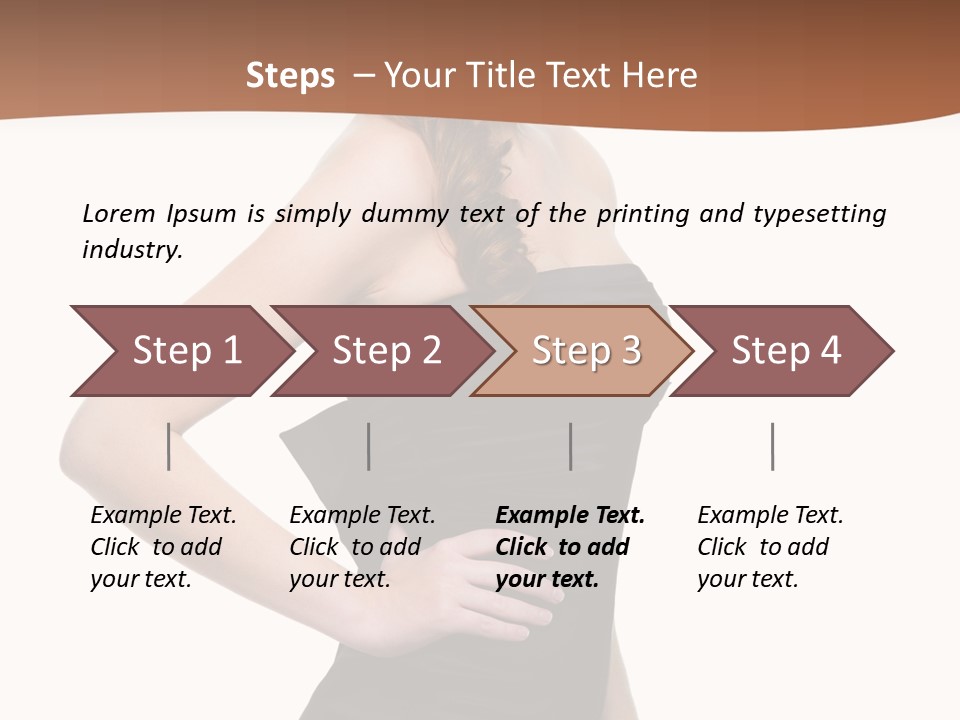 Steps – Your Title Text Here

Lorem Ipsum is simply dummy text of the printing and typesetting industry.

Step 1

Step 2

Step 3

Step 4

Example Text. Click to add your text.

Example Text. Click to add your text.

Example Text. Click to add your text.

Example Text. Click to add your text.